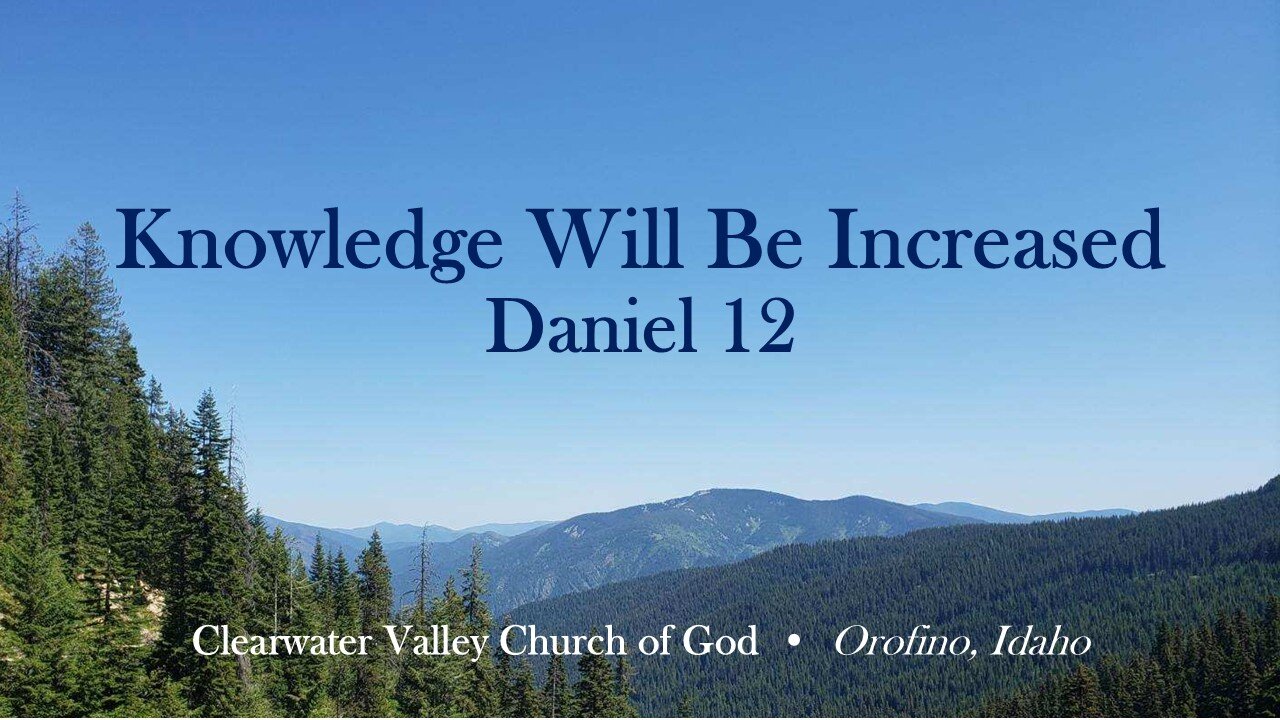 Knowledge Will Be Increased
Daniel 12

Clearwater Valley Church of God • Orofino, Idaho